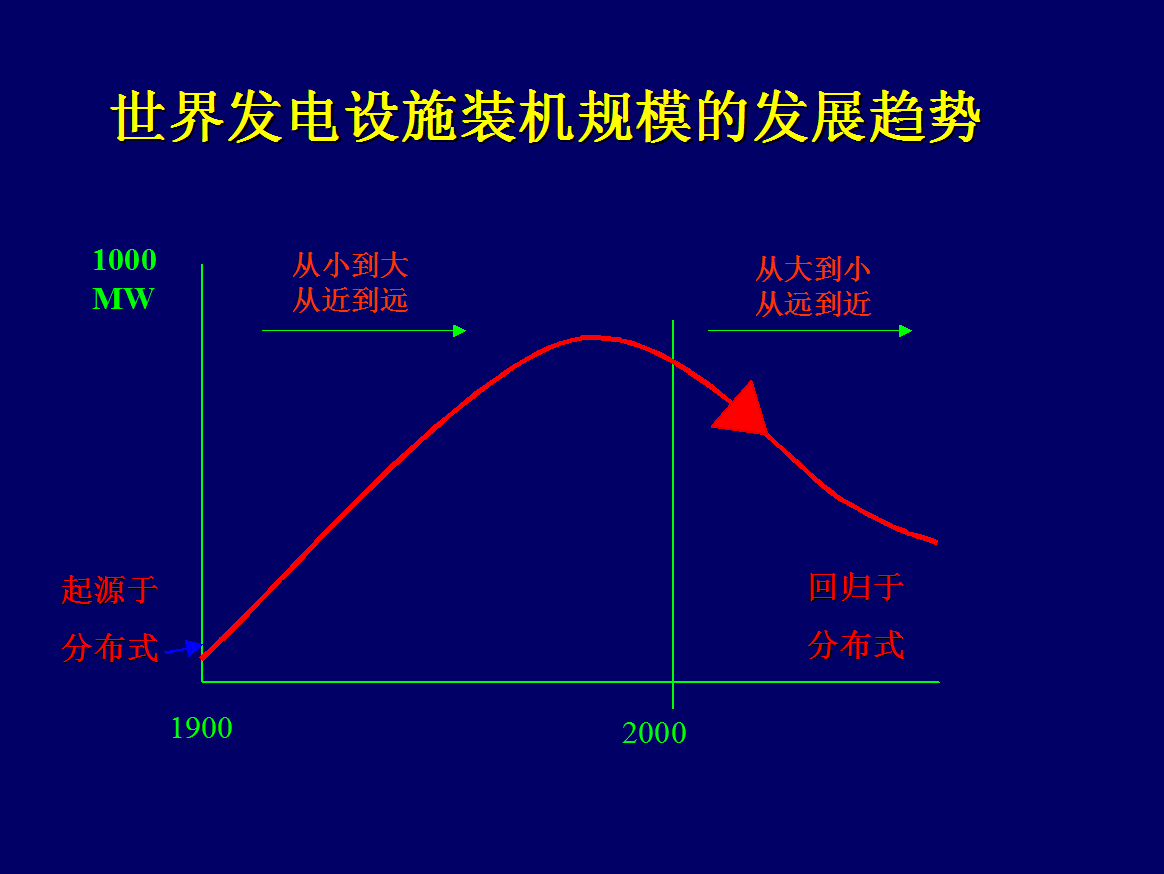 世界发电设施装机规模的发展趋势

1000
MW

从小到大
从近到远

从大到小
从远到近

起源于
分布式

回归于
分布式

1900

2000